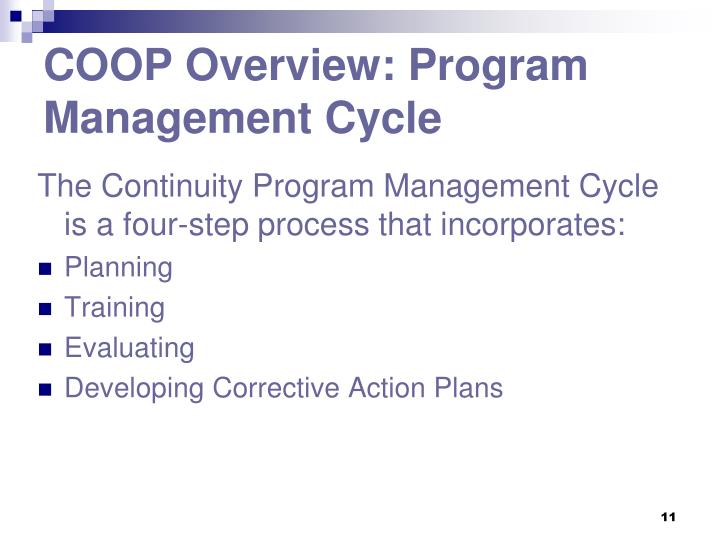 COOP Overview: Program Management Cycle

The Continuity Program Management Cycle is a four-step process that incorporates:

- Planning
- Training
- Evaluating
- Developing Corrective Action Plans

11